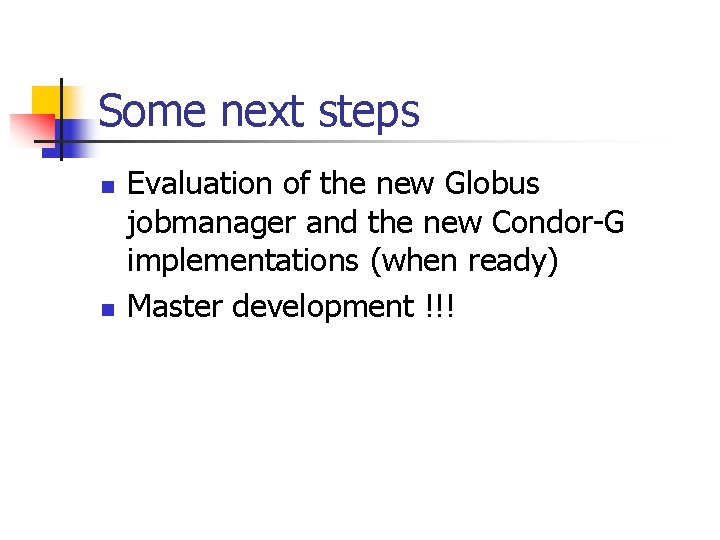 Some next steps

- Evaluation of the new Globus jobmanager and the new Condor-G implementations (when ready)
- Master development !!!